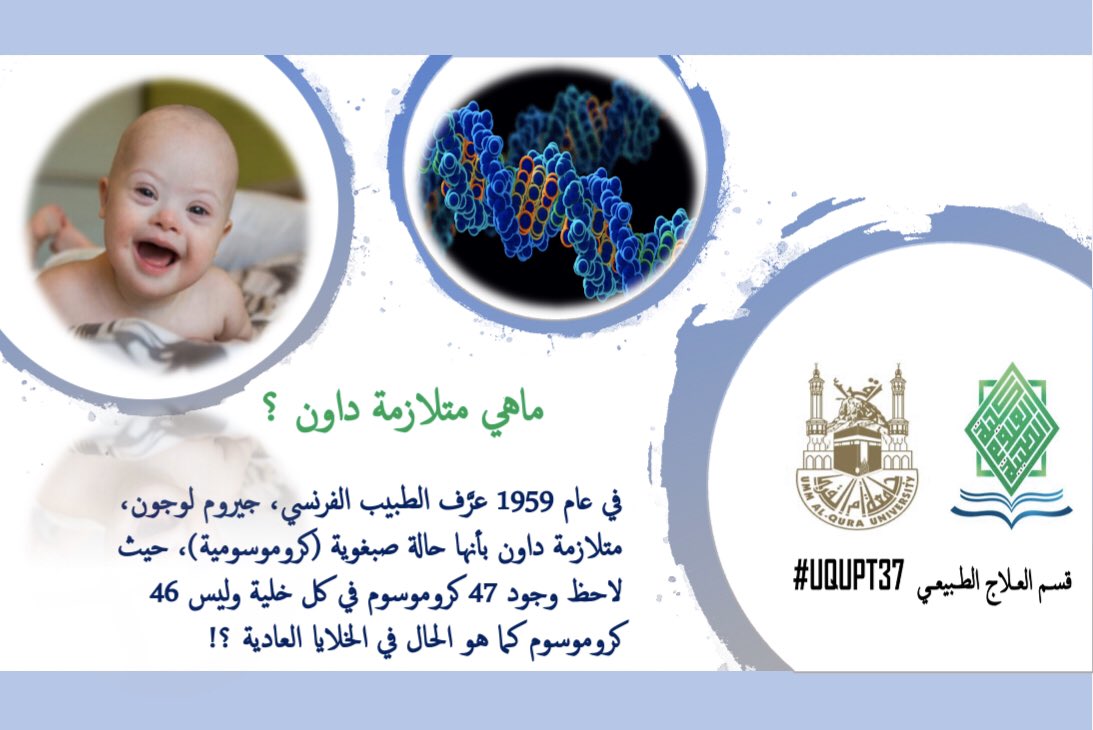 ماهي متلازمة داون ؟

في عام 1959 عرّف الطبيب الفرنسي، جيروم لوجون، متلازمة داون بأنها حالة صبغوية (كروموسومية)، حيث لاحظ وجود 47 كروموسوم في كل خلية وليس 46 كروموسوم كما هو الحال في الخلايا العادية ؟!

UMM AL-QURA UNIVERSITY

قسم العلاج الطبيعي #UQUPT37